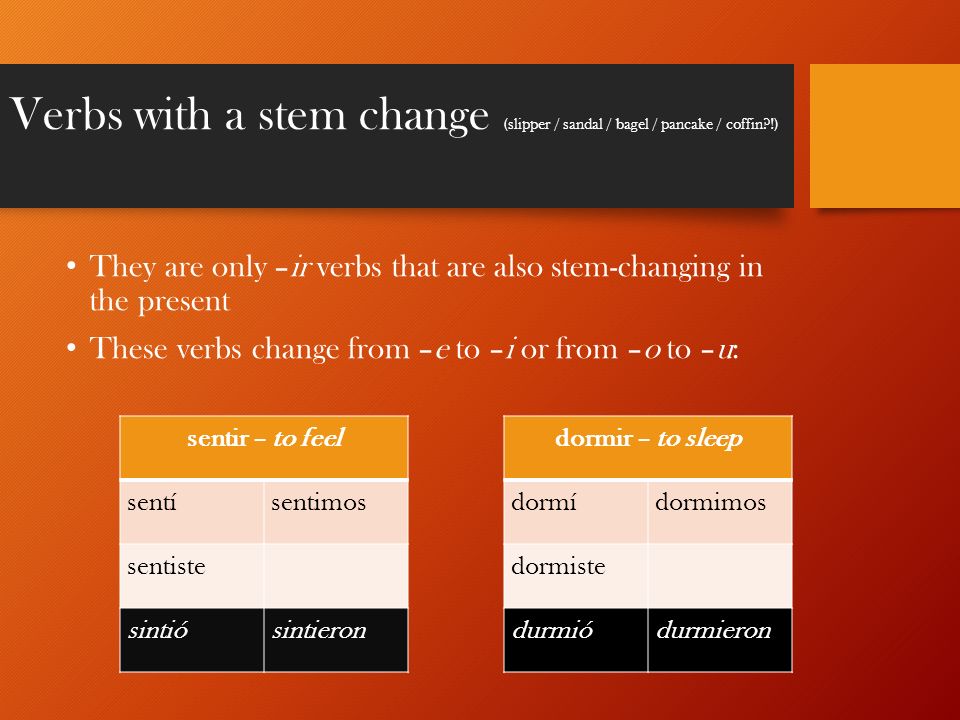 Verbs with a stem change (slipper / sandal / bagel / pancake / coffin?!)

• They are only –ir verbs that are also stem-changing in the present
• These verbs change from –e to –i or from –o to –u.

| sentir – to feel | |
|---|---|
| sentí | sentimos |
| sentiste | |
| sintió | sintieron |

| dormir – to sleep | |
|---|---|
| dormí | dormimos |
| dormiste | |
| durmió | durmieron |